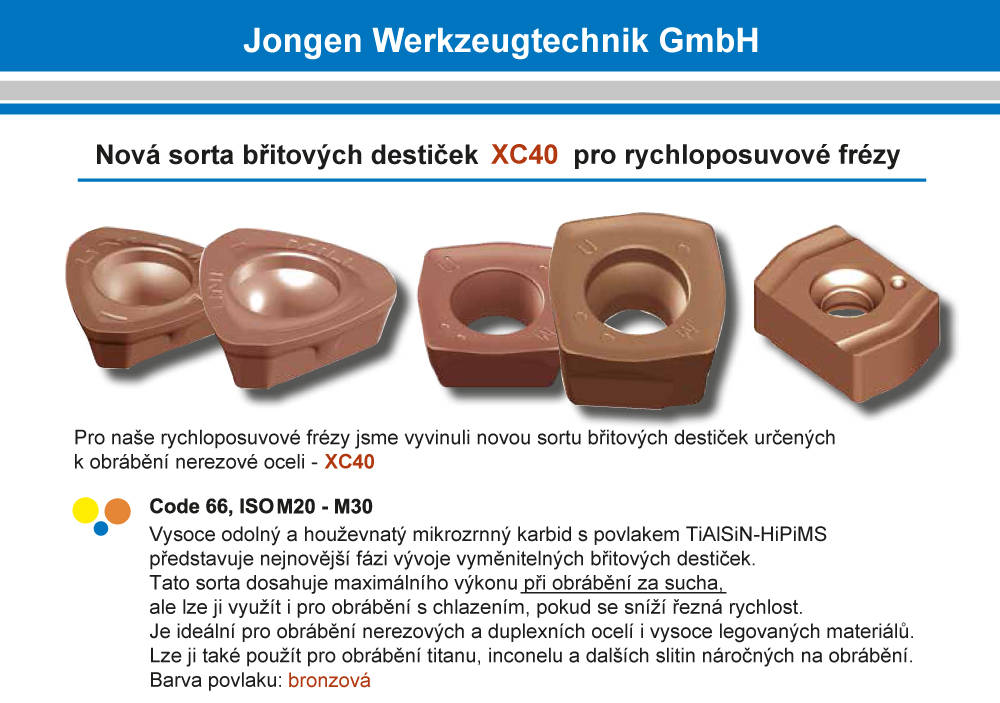 Jongen Werkzeugtechnik GmbH

Nová sorta břitových destiček XC40 pro rychloposuvové frézy

Pro naše rychloposuvové frézy jsme vyvinuli novou sortu břitových destiček určených k obrábění nerezové oceli - XC40

Code 66, ISO M20 - M30
Vysoce odolný a houževnatý mikrozrnný karbid s povlakem TiAlSiN-HiPiMS představuje nejnovější fázi vývoje vyměnitelných břitových destiček.
Tato sorta dosahuje maximálního výkonu při obrábění za sucha, ale lze ji využít i pro obrábění s chlazením, pokud se sníží řezná rychlost.
Je ideální pro obrábění nerezových a duplexních ocelí i vysoce legovaných materiálů.
Lze ji také použít pro obrábění titanu, inconelu a dalších slitin náročných na obrábění.
Barva povlaku: bronzová